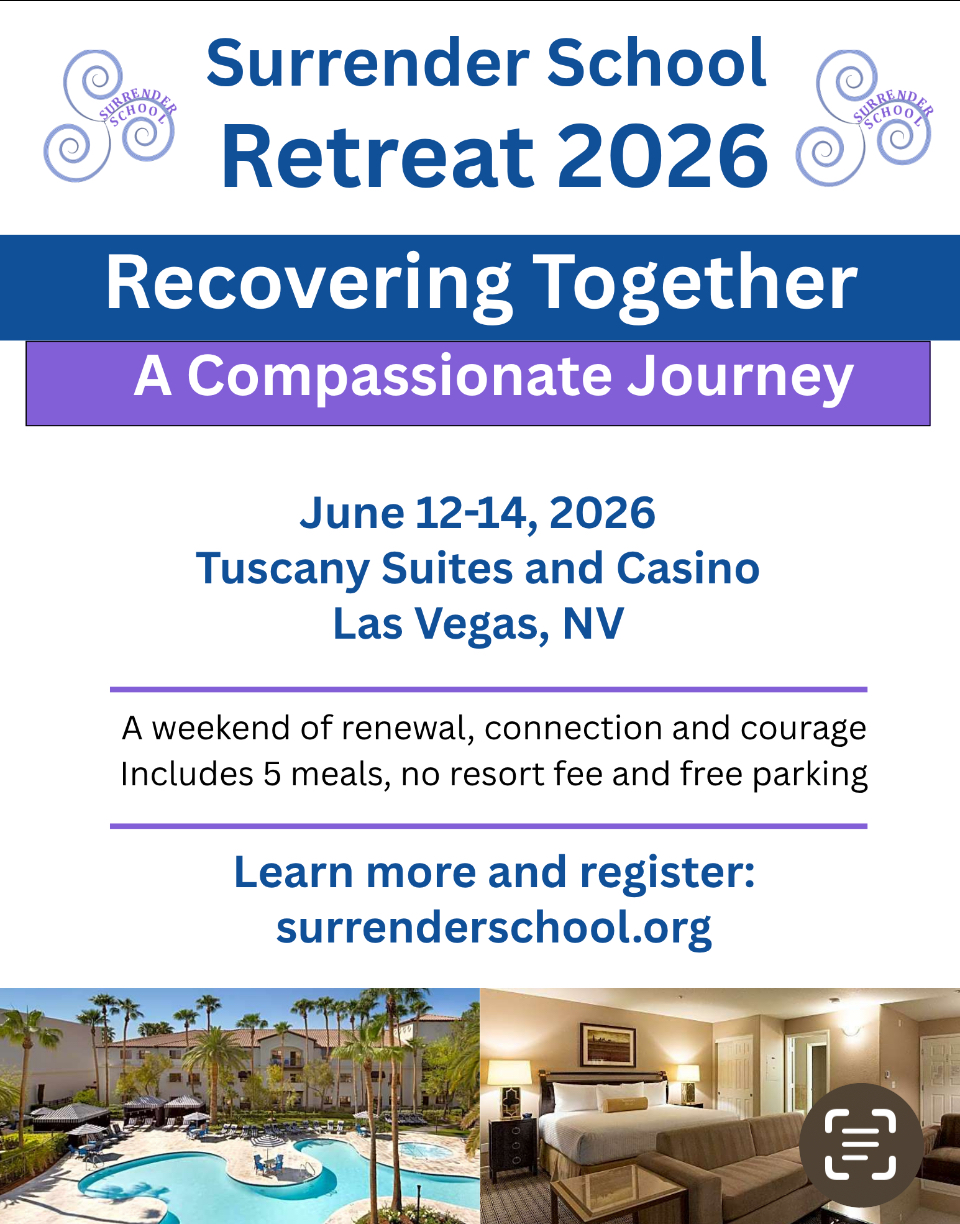 SURRENDER SCHOOL

Surrender School
Retreat 2026

SURRENDER SCHOOL

Recovering Together

A Compassionate Journey

June 12-14, 2026
Tuscany Suites and Casino
Las Vegas, NV

A weekend of renewal, connection and courage
Includes 5 meals, no resort fee and free parking

Learn more and register:
surrenderschool.org